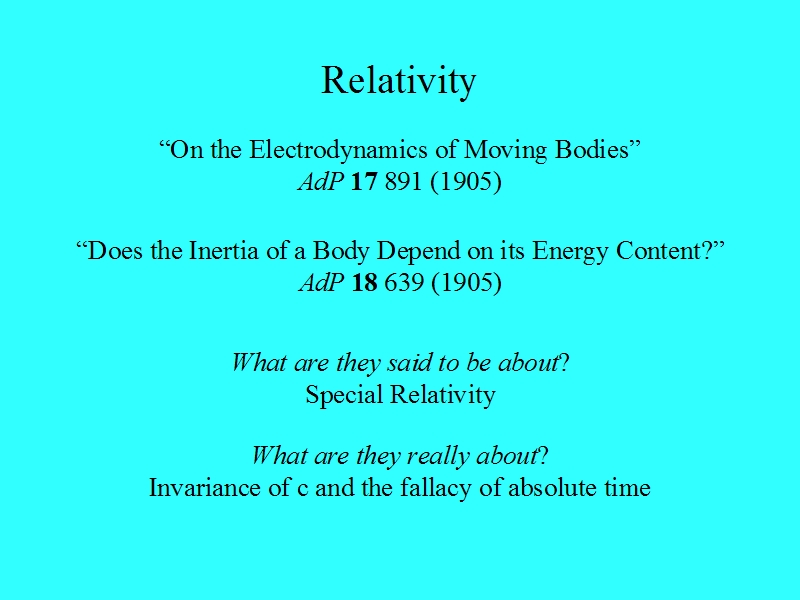 Relativity

“On the Electrodynamics of Moving Bodies”
AdP 17 891 (1905)

“Does the Inertia of a Body Depend on its Energy Content?”
AdP 18 639 (1905)

What are they said to be about?
Special Relativity

What are they really about?
Invariance of c and the fallacy of absolute time